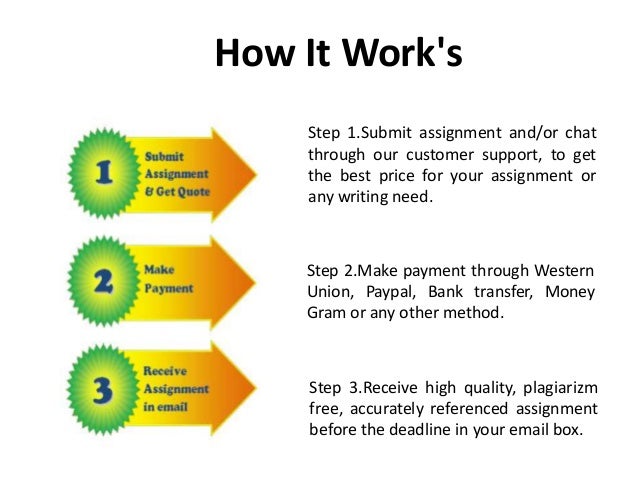 How It Work's

1
Submit Assignment & Get Quote

Step 1.Submit assignment and/or chat through our customer support, to get the best price for your assignment or any writing need.

2
Make Payment

Step 2.Make payment through Western Union, Paypal, Bank transfer, Money Gram or any other method.

3
Receive Assignment in email

Step 3.Receive high quality, plagiarizm free, accurately referenced assignment before the deadline in your email box.